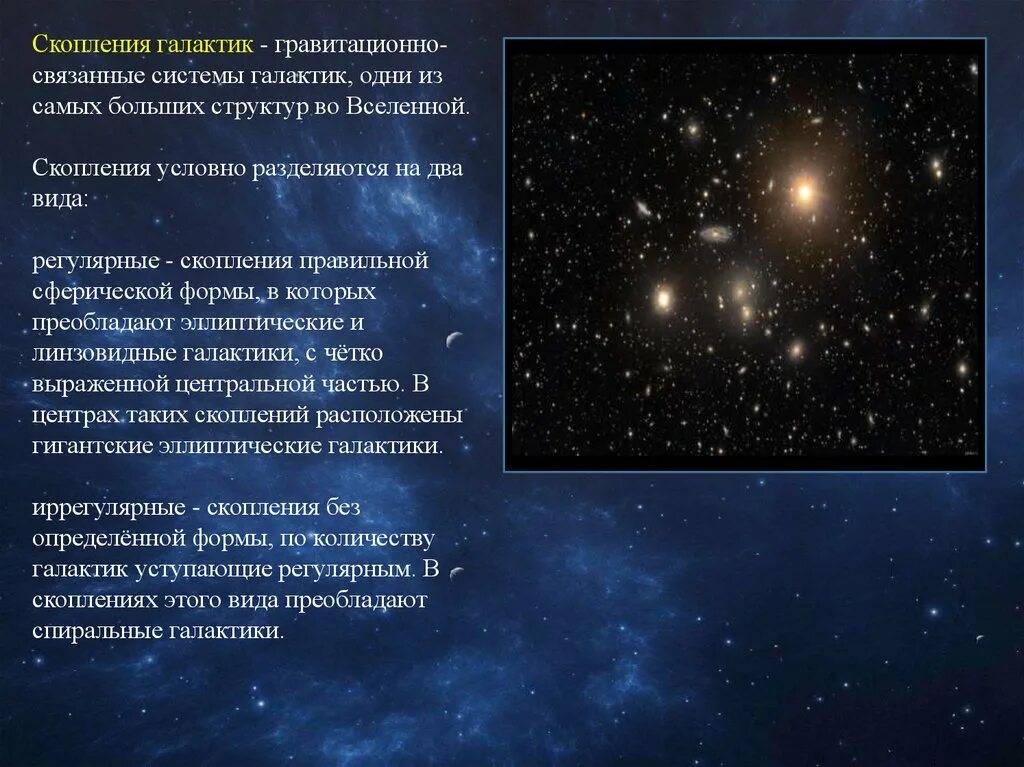 Скопления галактик - гравитационно-связанные системы галактик, одни из самых больших структур во Вселенной.

Скопления условно разделяются на два вида:

регулярные - скопления правильной сферической формы, в которых преобладают эллиптические и линзовидные галактики, с чётко выраженной центральной частью. В центрах таких скоплений расположены гигантские эллиптические галактики.

иррегулярные - скопления без определённой формы, по количеству галактик уступающие регулярным. В скоплениях этого вида преобладают спиральные галактики.